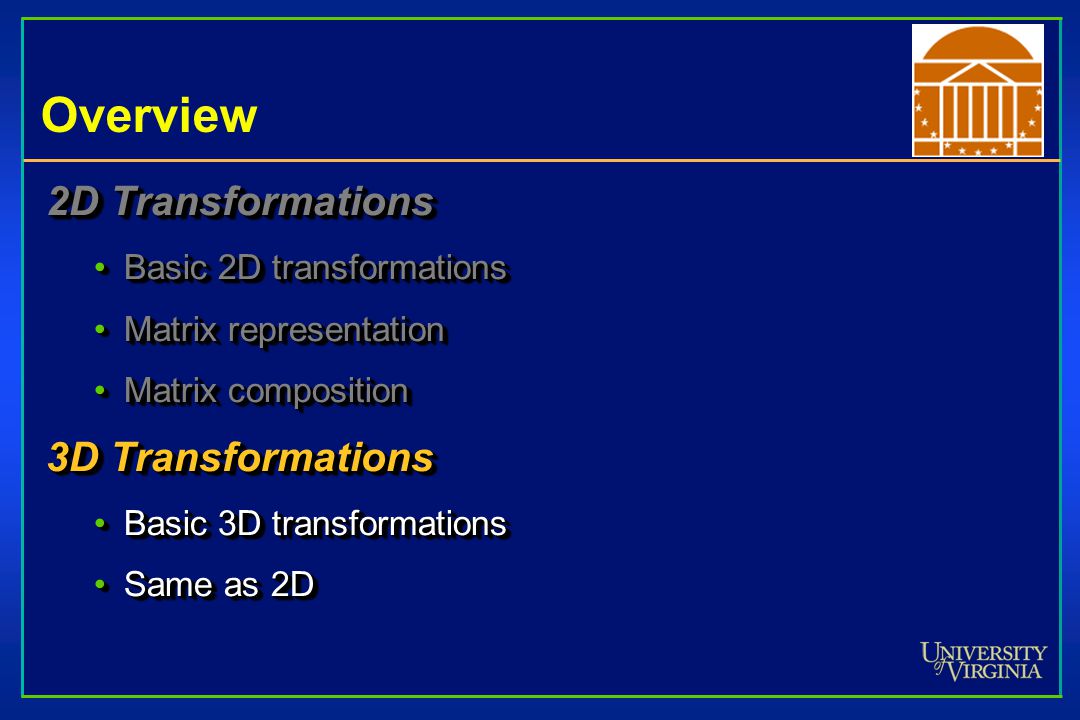 Overview

2D Transformations

• Basic 2D transformations

• Matrix representation

• Matrix composition

3D Transformations

• Basic 3D transformations

• Same as 2D

UNIVERSITY of VIRGINIA